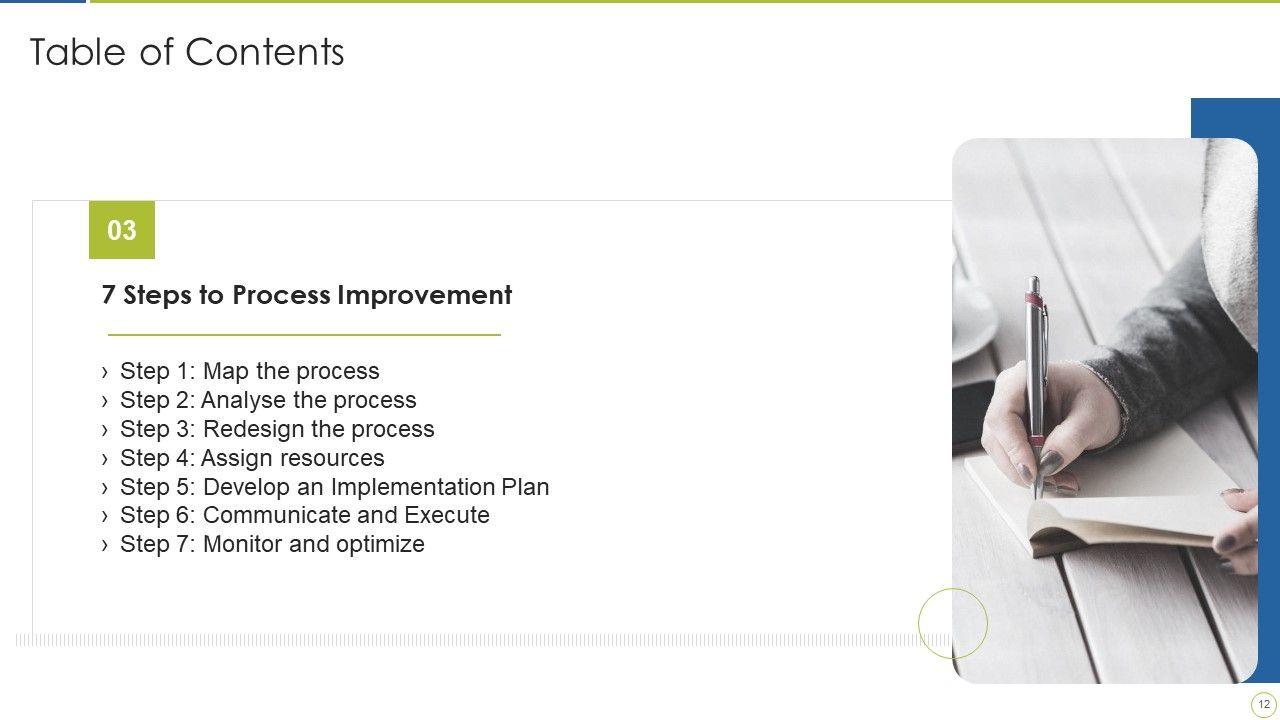 Table of Contents

03

7 Steps to Process Improvement

› Step 1: Map the process
› Step 2: Analyse the process
› Step 3: Redesign the process
› Step 4: Assign resources
› Step 5: Develop an Implementation Plan
› Step 6: Communicate and Execute
› Step 7: Monitor and optimize

12